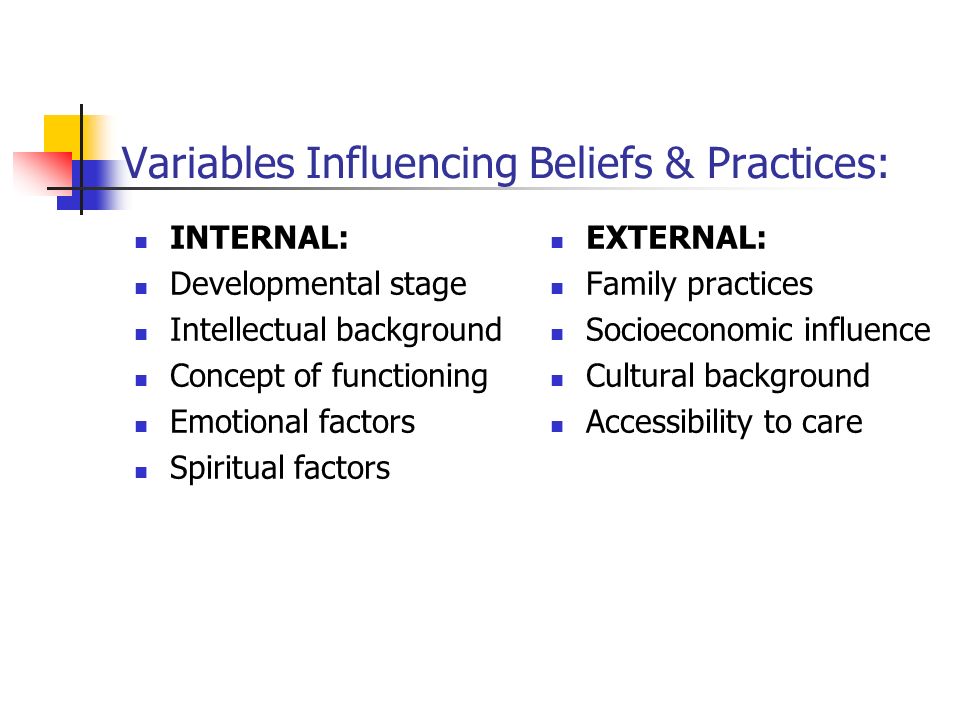 Variables Influencing Beliefs & Practices:

- INTERNAL:
- Developmental stage
- Intellectual background
- Concept of functioning
- Emotional factors
- Spiritual factors

- EXTERNAL:
- Family practices
- Socioeconomic influence
- Cultural background
- Accessibility to care